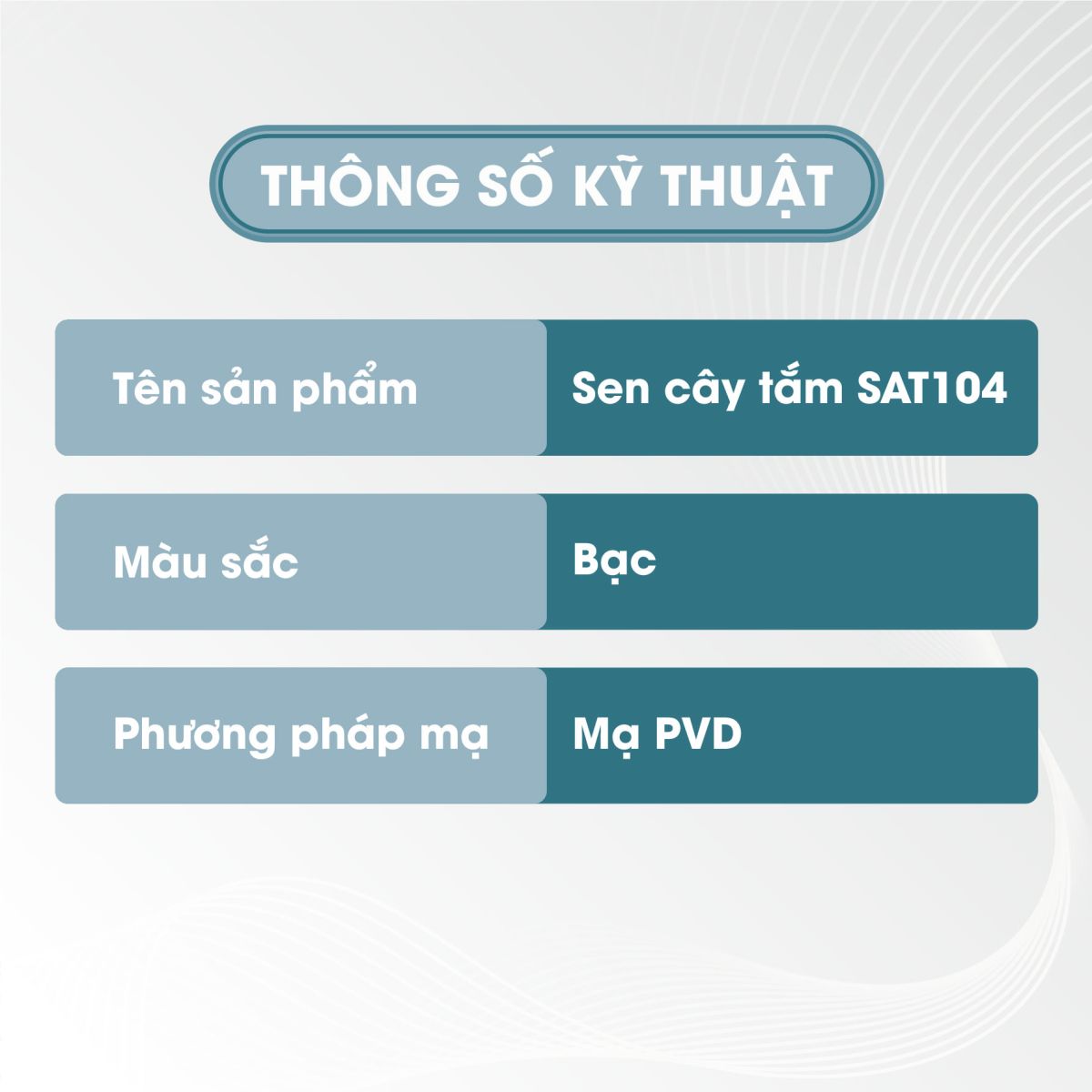 THÔNG SỐ KỸ THUẬT

| Tên sản phẩm | Sen cây tắm SAT104 |
|---|---|
| Màu sắc | Bạc |
| Phương pháp mạ | Mạ PVD |